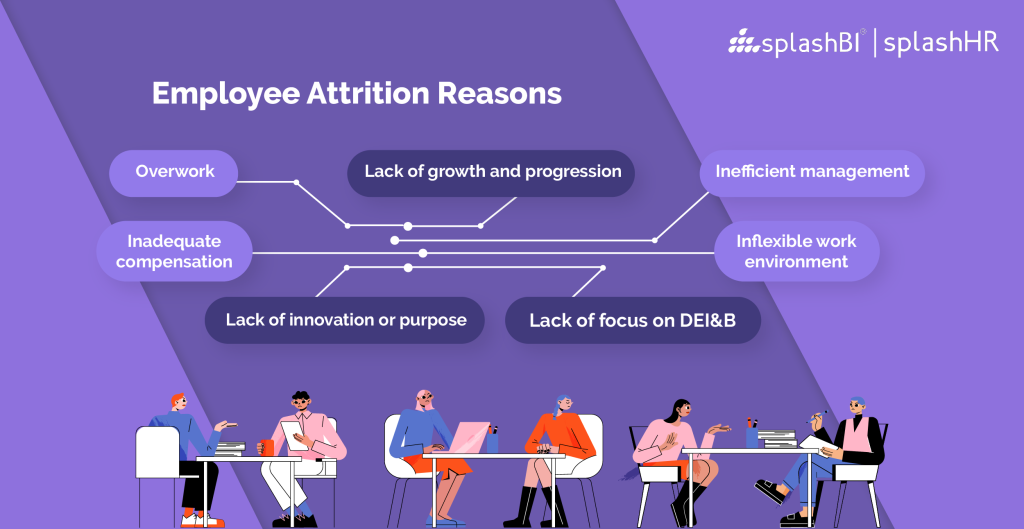 splashBI | splashHR

Employee Attrition Reasons

Overwork

Lack of growth and progression

Inefficient management

Inadequate compensation

Inflexible work environment

Lack of innovation or purpose

Lack of focus on DEI&B